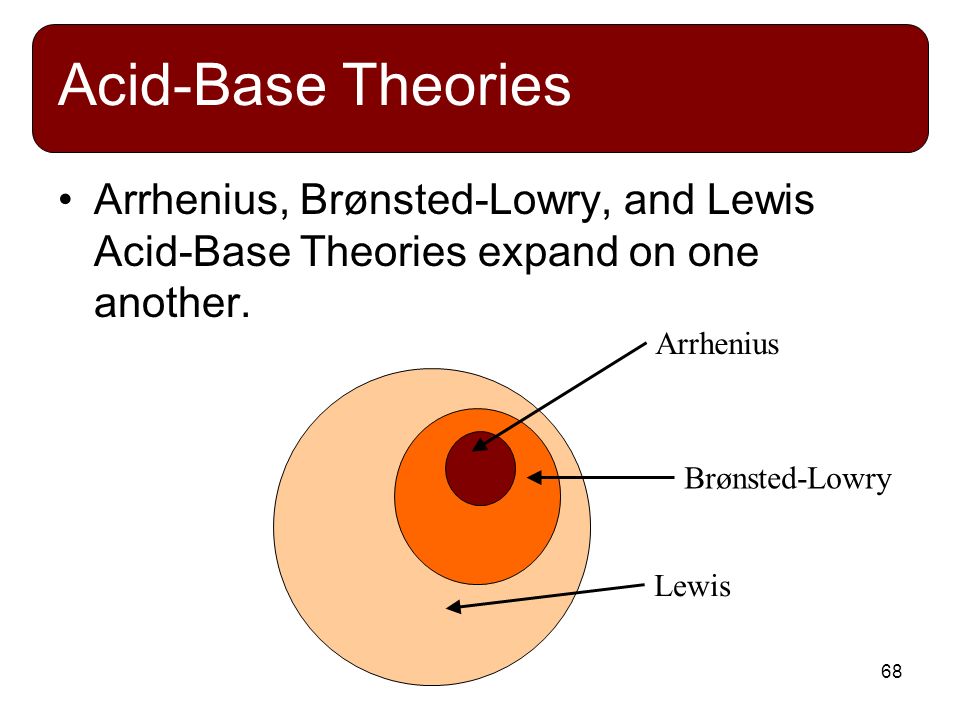 Acid-Base Theories

• Arrhenius, Brønsted-Lowry, and Lewis Acid-Base Theories expand on one another.

Arrhenius

Brønsted-Lowry

Lewis

68